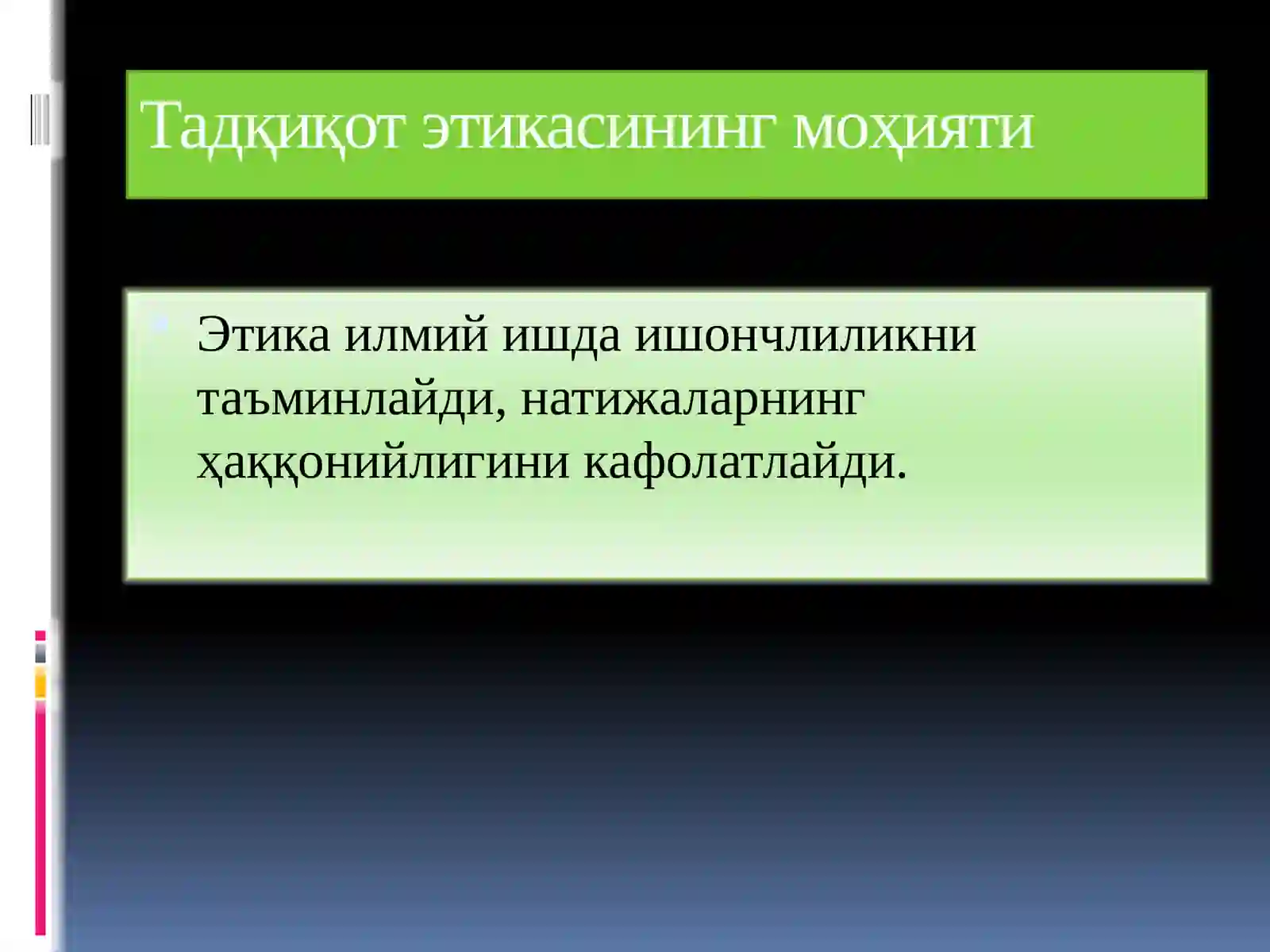 Тадқиқот этикасининг моҳияти

Этика илмий ишда ишончлиликни таъминлайди, натижаларнинг ҳаққонийлигини кафолатлайди.